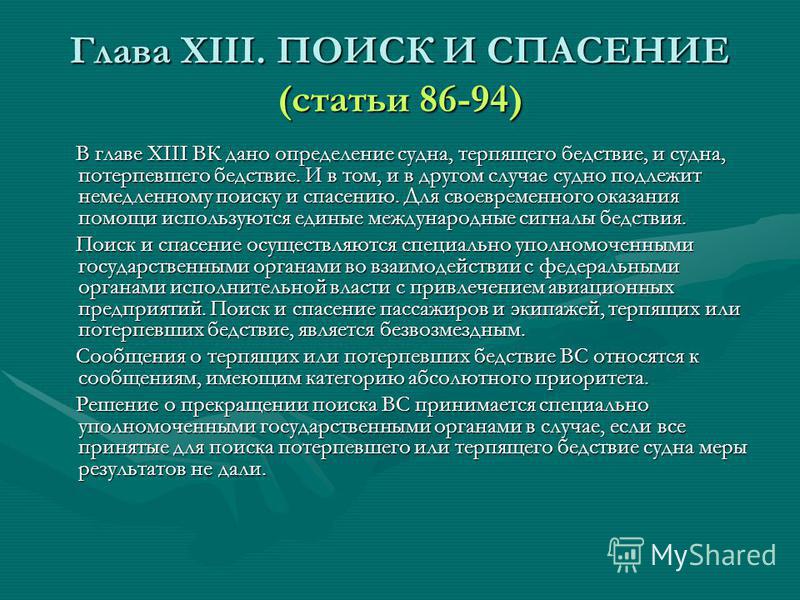 Глава XIII. ПОИСК И СПАСЕНИЕ (статьи 86-94)

В главе XIII ВК дано определение судна, терпящего бедствие, и судна, потерпевшего бедствие. И в том, и в другом случае судно подлежит немедленному поиску и спасению. Для своевременного оказания помощи используются единые международные сигналы бедствия.

Поиск и спасение осуществляются специально уполномоченными государственными органами во взаимодействии с федеральными органами исполнительной власти с привлечением авиационных предприятий. Поиск и спасение пассажиров и экипажей, терпящих или потерпевших бедствие, является безвозмездным.

Сообщения о терпящих или потерпевших бедствие ВС относятся к сообщениям, имеющим категорию абсолютного приоритета.

Решение о прекращении поиска ВС принимается специально уполномоченными государственными органами в случае, если все принятые для поиска потерпевшего или терпящего бедствие судна меры результатов не дали.

MyShared